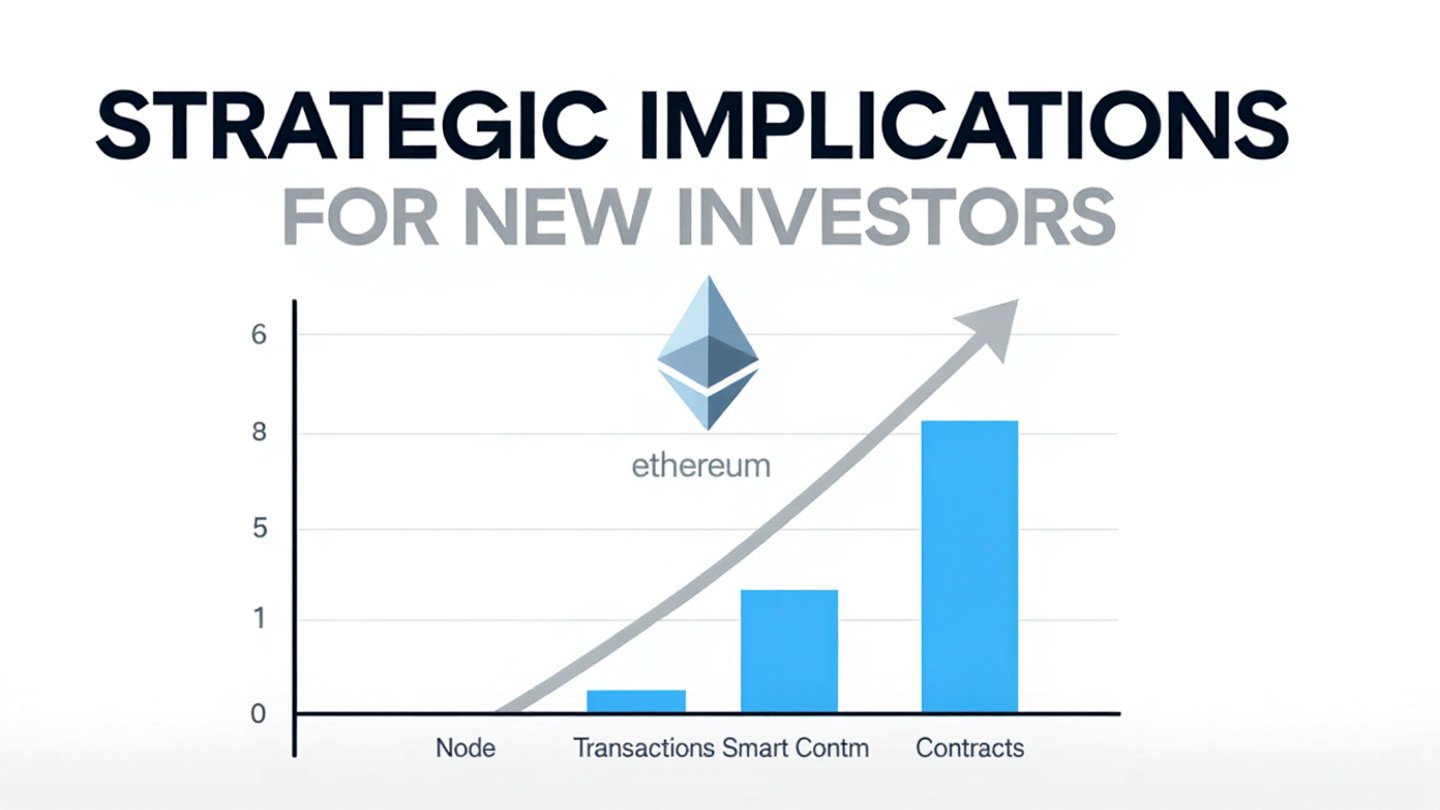 STRATEGIC IMPLICATIONS
FOR NEW INVESTORS

6
8
5
1
0

ethereum

Node
Transactions
Smart Contm
Contracts